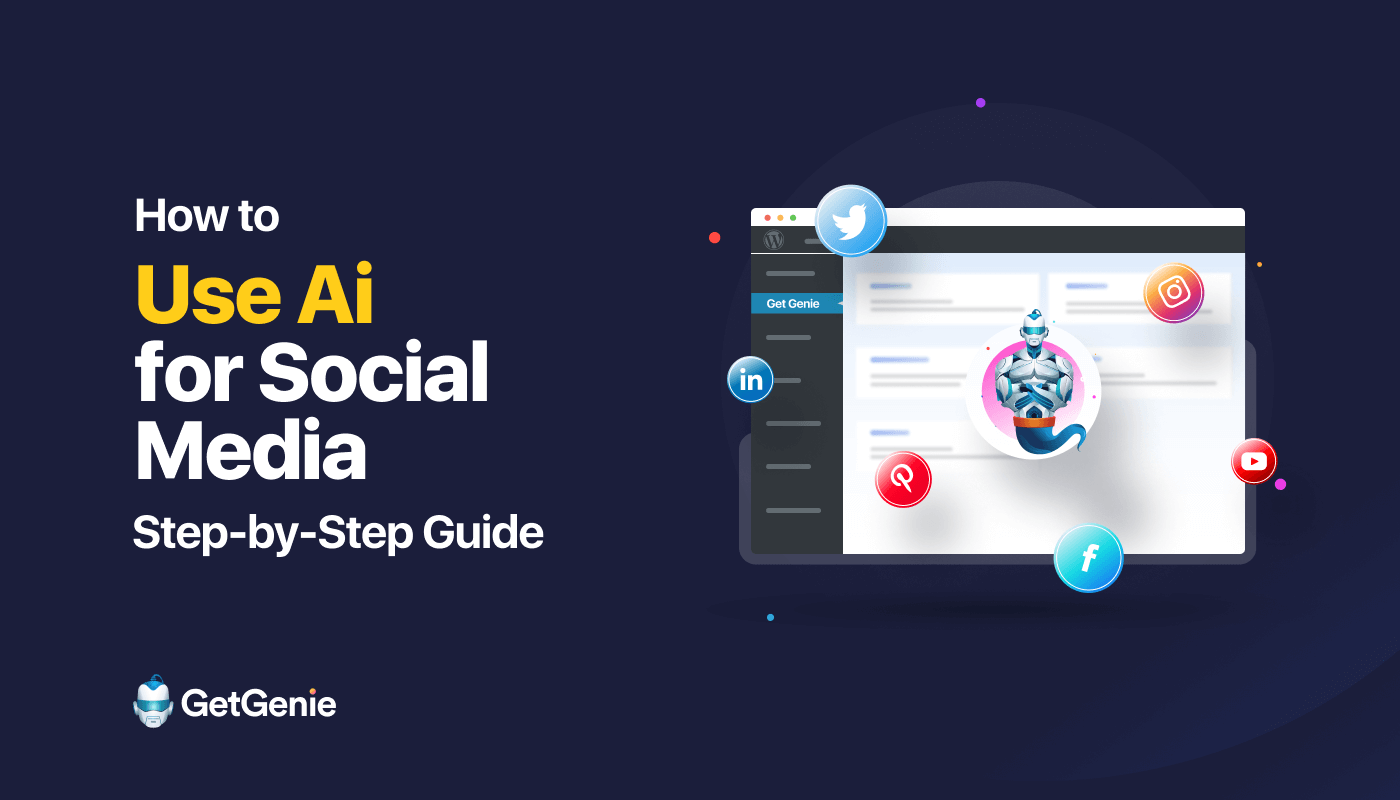 How to
Use Ai
for Social
Media
Step-by-Step Guide

Get Genie

in

f

GetGenie